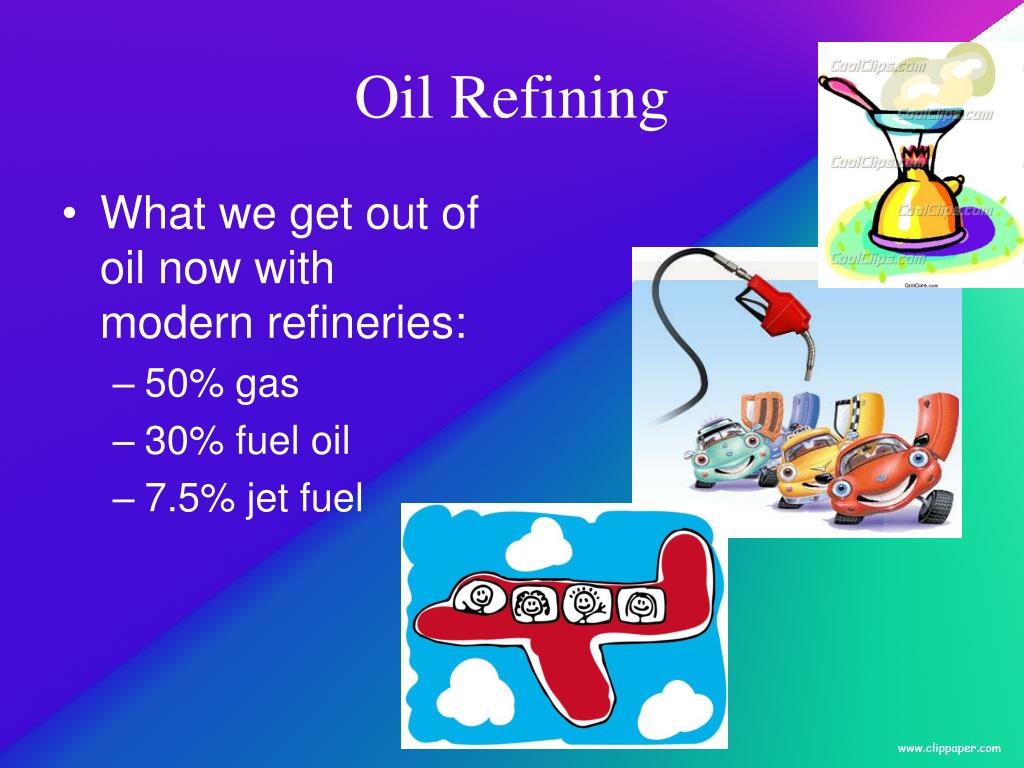 Oil Refining

• What we get out of oil now with modern refineries:
– 50% gas
– 30% fuel oil
– 7.5% jet fuel

CoolClips.com
CoolClips.com
CoolClips.com
CoolClips.com
CoolClips.com
CoolClips.com

www.clippaper.com